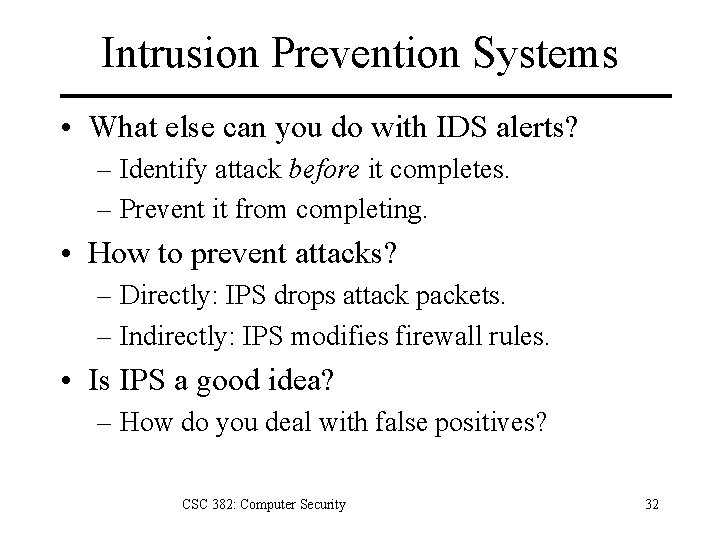 Intrusion Prevention Systems

• What else can you do with IDS alerts?
– Identify attack before it completes.
– Prevent it from completing.

• How to prevent attacks?
– Directly: IPS drops attack packets.
– Indirectly: IPS modifies firewall rules.

• Is IPS a good idea?
– How do you deal with false positives?

CSC 382: Computer Security

32